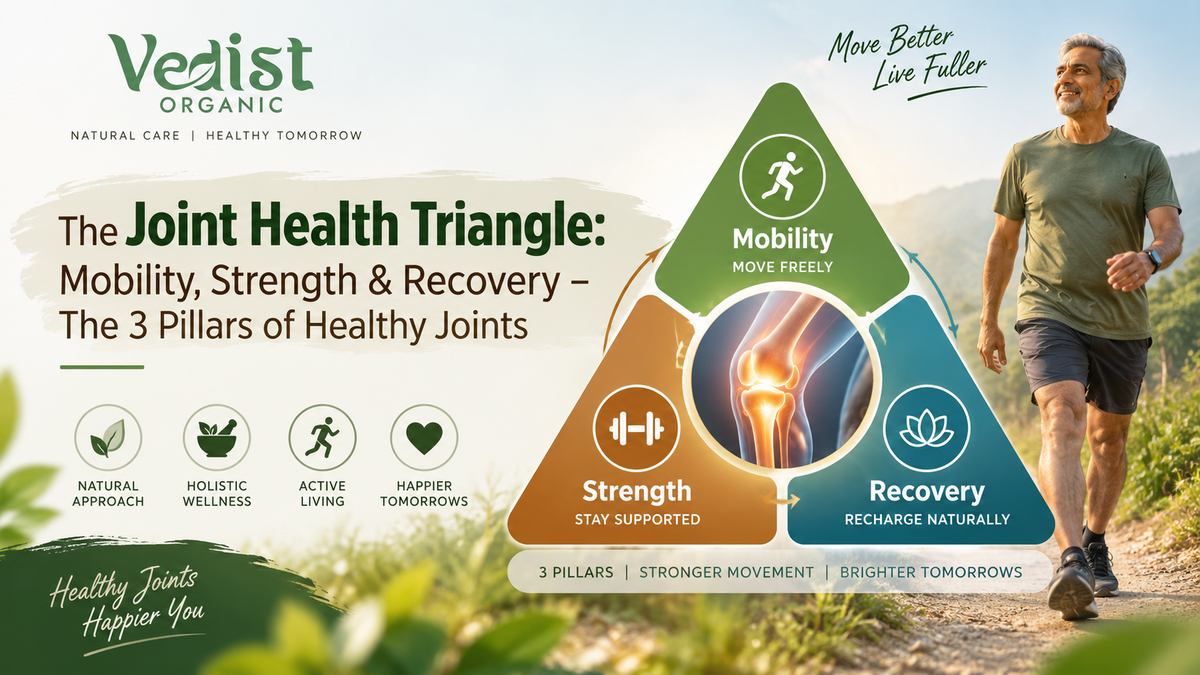 Vedist
ORGANIC
NATURAL CARE | HEALTHY TOMORROW

The Joint Health Triangle: Mobility, Strength & Recovery – The 3 Pillars of Healthy Joints

NATURAL APPROACH
HOLISTIC WELLNESS
ACTIVE LIVING
HAPPIER TOMORROWS

Healthy Joints Happier You

Move Better Live Fuller

Mobility
MOVE FREELY

Strength
STAY SUPPORTED

Recovery
RECHARGE NATURALLY

3 PILLARS | STRONGER MOVEMENT | BRIGHTER TOMORROWS